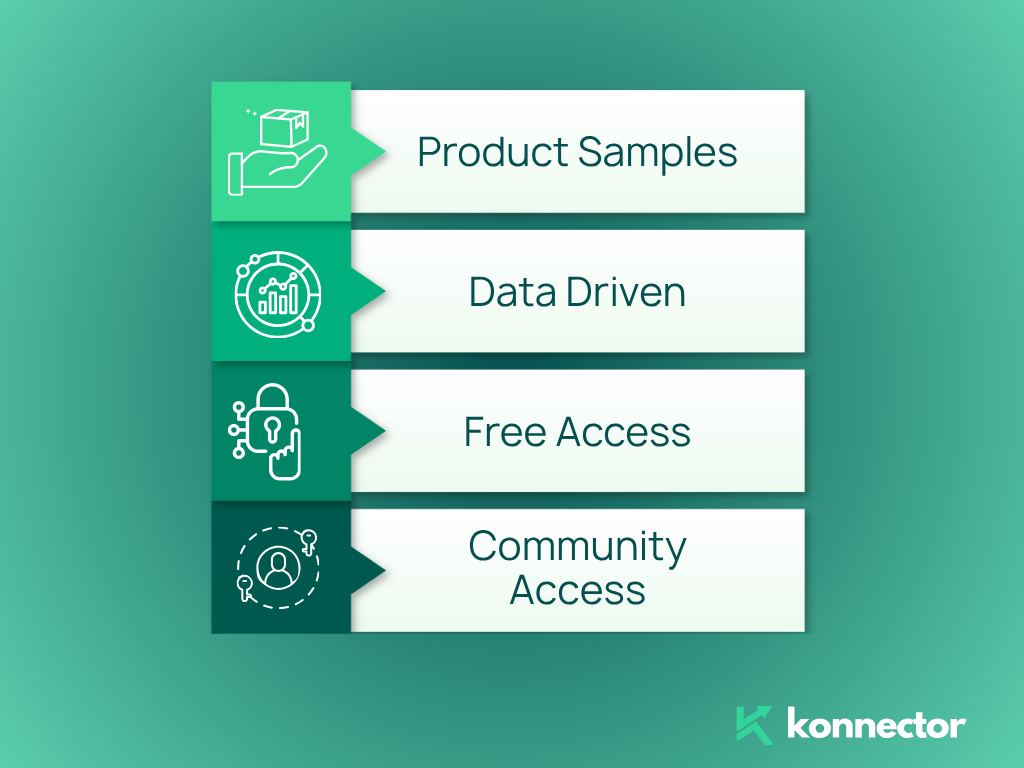 Product Samples

Data Driven

Free Access

Community Access

konnector